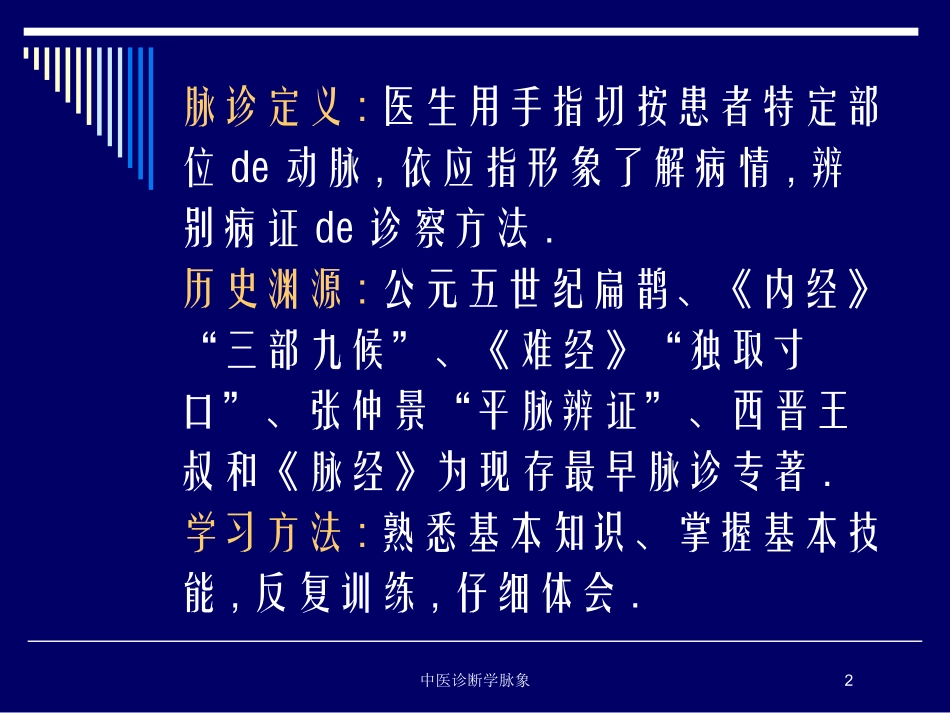 脉诊定义：医生用手指切按患者特定部位de动脉，依应指形象了解病情，辨别病证de诊察方法．

历史渊源：公元五世纪扁鹊、《内经》“三部九候”、《难经》“独取寸口”、张仲景“平脉辨证”、西晋王叔和《脉经》为现存最早脉诊专著．

学习方法：熟悉基本知识、掌握基本技能，反复训练，仔细体会．

中医诊断学脉象

2